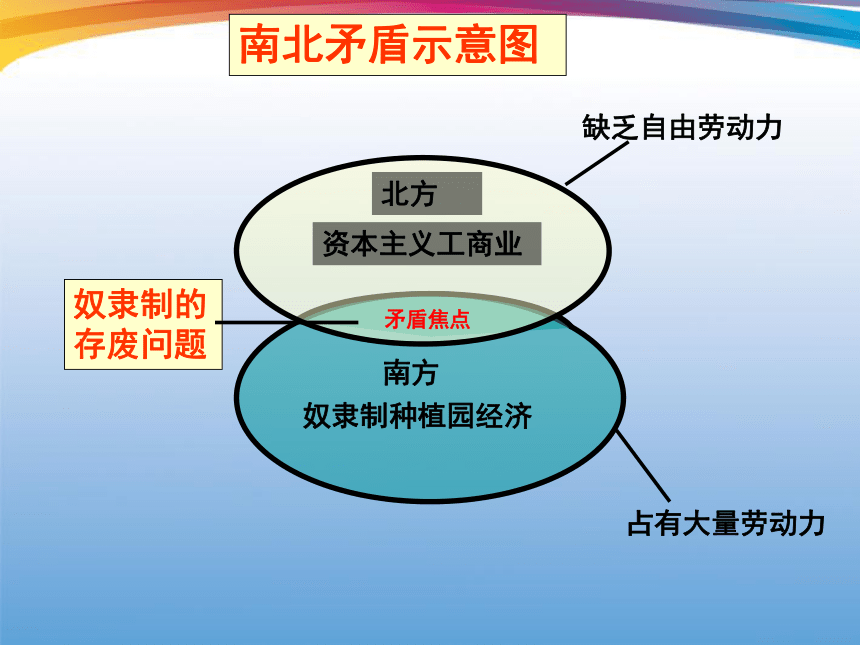 南北矛盾示意图

缺乏自由劳动力

北方

资本主义工商业

奴隶制的存废问题

矛盾焦点

南方

奴隶制种植园经济

占有大量劳动力